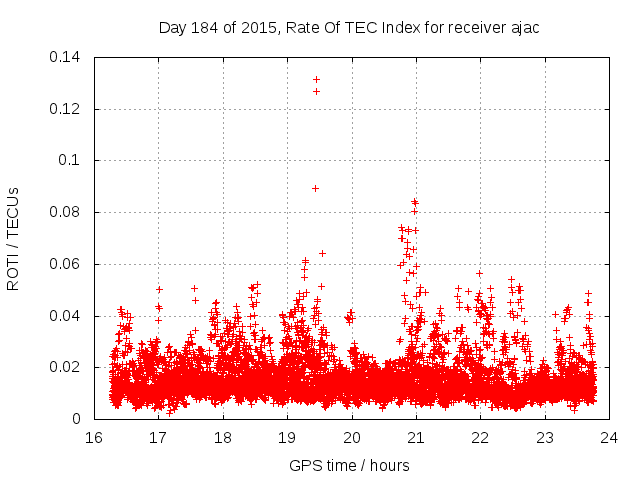 Day 184 of 2015, Rate Of TEC Index for receiver ajac

ROTI / TECUs

0.14
0.12
0.1
0.08
0.06
0.04
0.02
0

16 17 18 19 20 21 22 23 24

GPS time / hours